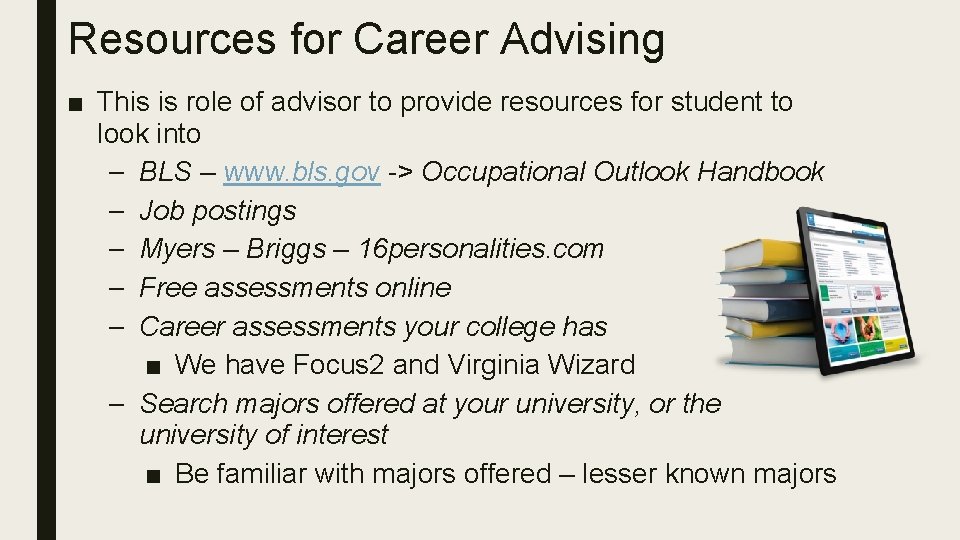 Resources for Career Advising

■ This is role of advisor to provide resources for student to look into

– BLS – www.bls.gov -> Occupational Outlook Handbook

– Job postings

– Myers – Briggs – 16personalities.com

– Free assessments online

– Career assessments your college has

■ We have Focus2 and Virginia Wizard

– Search majors offered at your university, or the university of interest

■ Be familiar with majors offered – lesser known majors